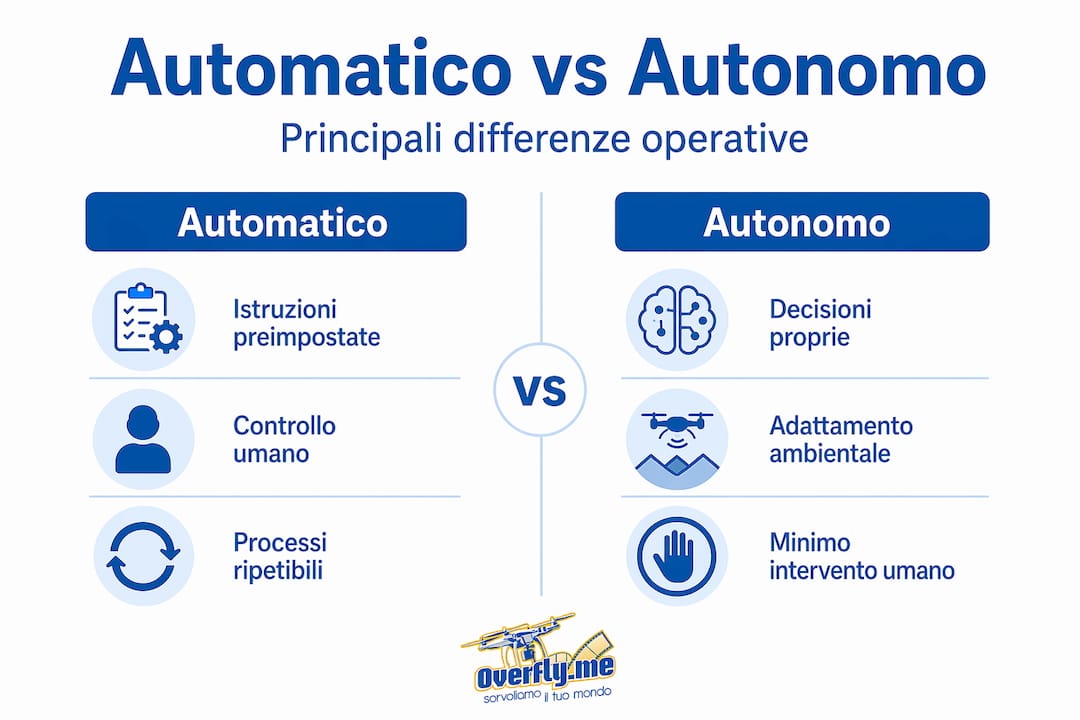 Automatico vs Autonomo

Principali differenze operative

Automatico

Istruzioni preimpostate

Controllo umano

Processi ripetibili

VS

Autonomo

Decisioni proprie

Adattamento ambientale

Minimo intervento umano

Overfly.me
sorvoliamo il tuo mondo